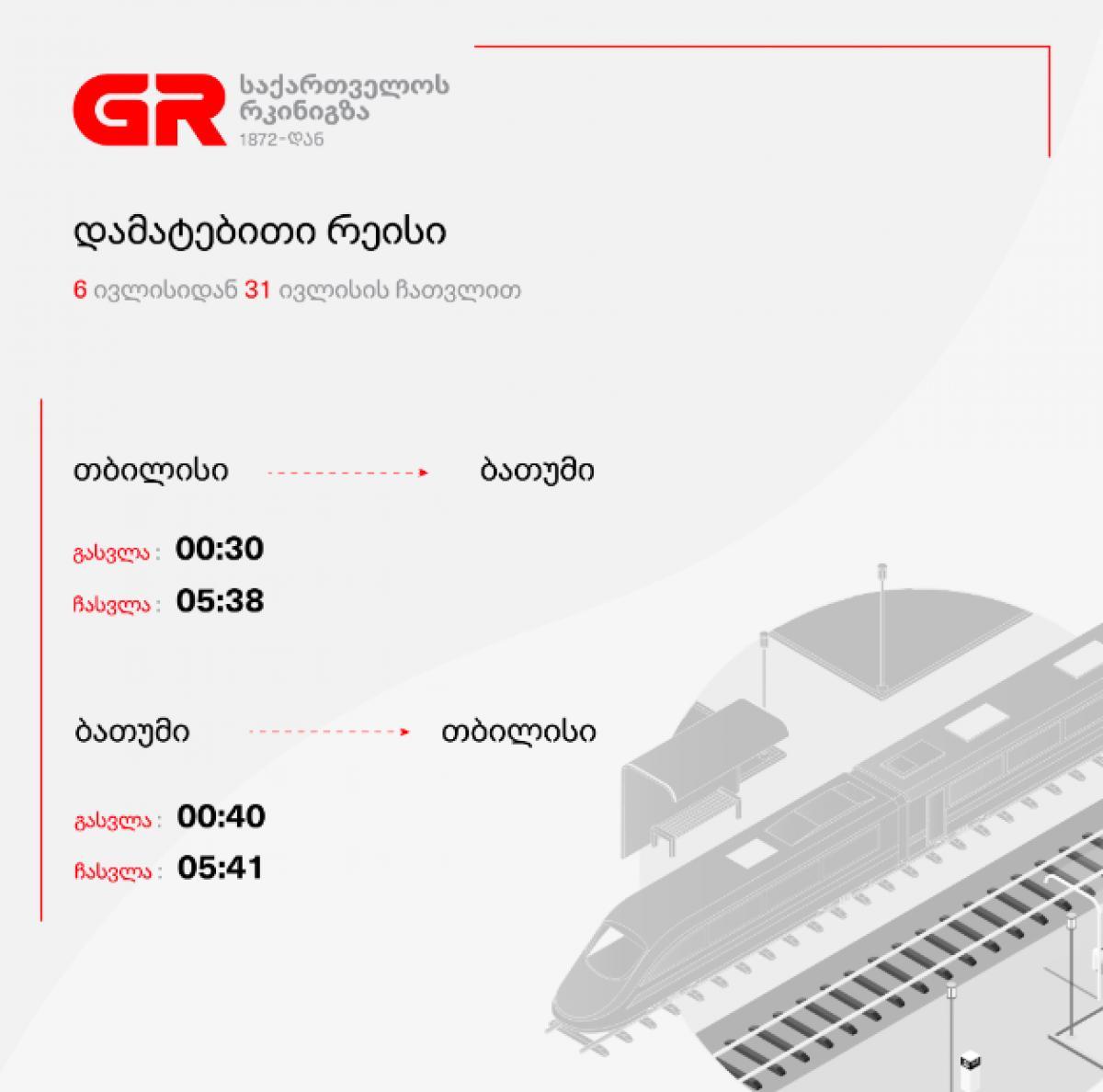 GR საქართველოს რკინიგზა 1872-დან

დამატებითი რეისი

6 ივლისიდან 31 ივლისის ჩათვლით

თბილისი ბათუმი

გასვლა : 00:30

ჩასვლა : 05:38

ბათუმი თბილისი

გასვლა : 00:40

ჩასვლა : 05:41